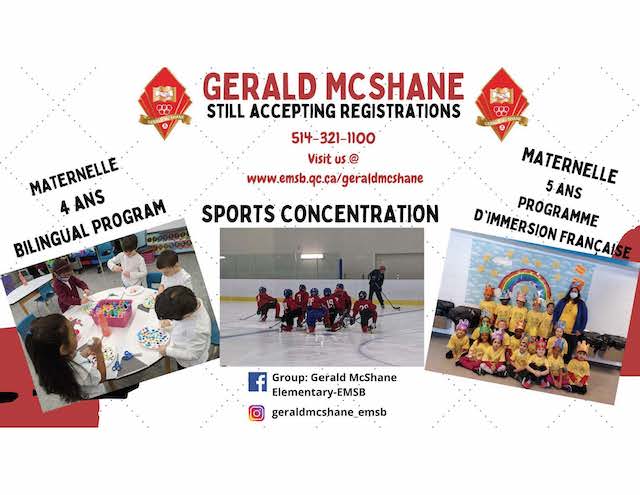 GERALD MCSHANE
STILL ACCEPTING REGISTRATIONS

514-321-1100
Visit us @
www.emsb.qc.ca/geraldmcshane

MATERNELLE
4 ANS
BILINGUAL PROGRAM

SPORTS CONCENTRATION

MATERNELLE
5 ANS
PROGRAMME
D'IMMERSION FRANÇAISE

Group: Gerald McShane Elementary-EMSB

geraldmcshane_emsb